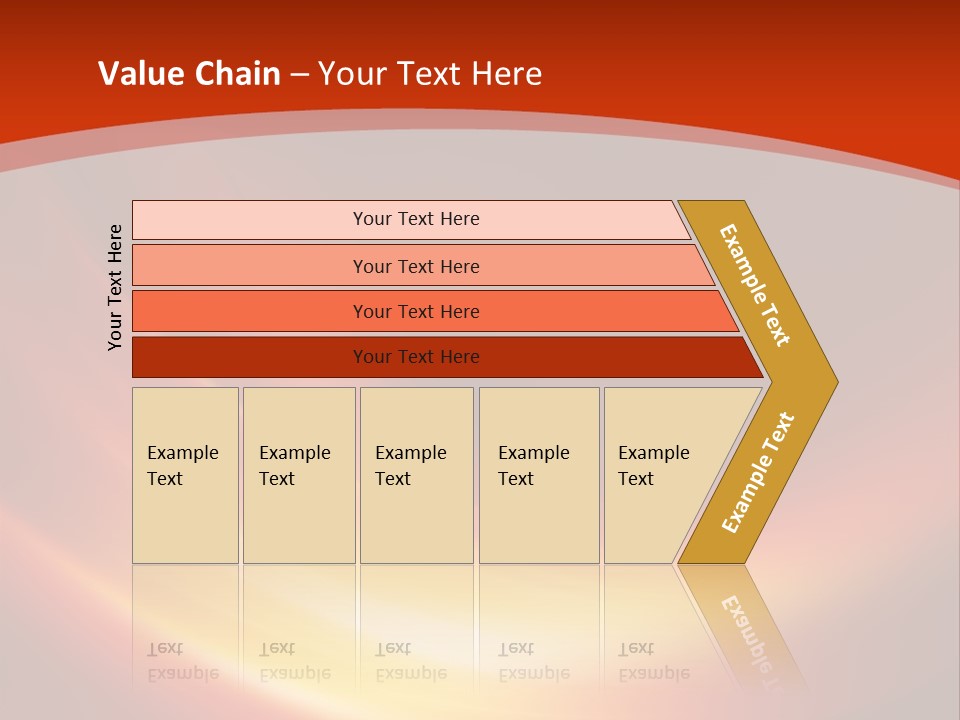 Value Chain – Your Text Here

Your Text Here

Your Text Here

Your Text Here

Your Text Here

Your Text Here

Example Text

Example Text

Example Text

Example Text

Example Text

Example Text

Example Text